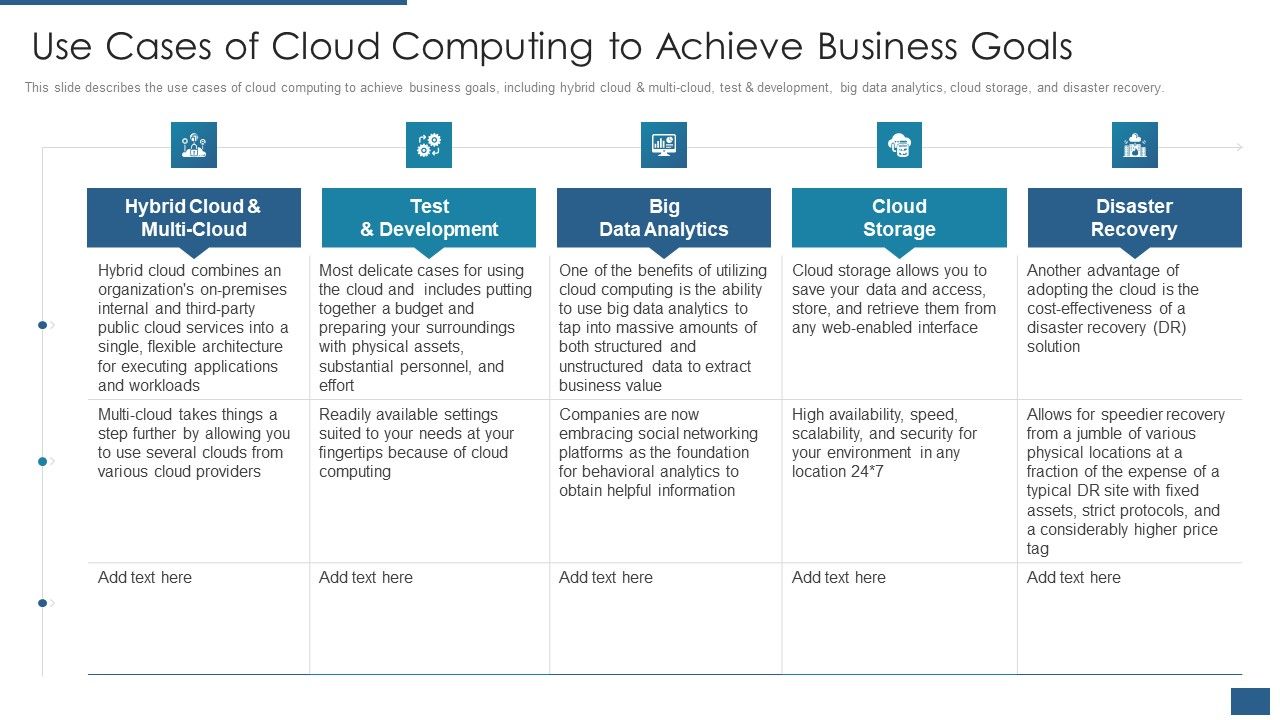 Use Cases of Cloud Computing to Achieve Business Goals

This slide describes the use cases of cloud computing to achieve business goals, including hybrid cloud & multi-cloud, test & development, big data analytics, cloud storage, and disaster recovery.

| Hybrid Cloud & Multi-Cloud | Test & Development | Big Data Analytics | Cloud Storage | Disaster Recovery |
|---|---|---|---|---|
| Hybrid cloud combines an organization's on-premises internal and third-party public cloud services into a single, flexible architecture for executing applications and workloads | Most delicate cases for using the cloud and includes putting together a budget and preparing your surroundings with physical assets, substantial personnel, and effort | One of the benefits of utilizing cloud computing is the ability to use big data analytics to tap into massive amounts of both structured and unstructured data to extract business value | Cloud storage allows you to save your data and access, store, and retrieve them from any web-enabled interface | Another advantage of adopting the cloud is the cost-effectiveness of a disaster recovery (DR) solution |
| Multi-cloud takes things a step further by allowing you to use several clouds from various cloud providers | Readily available settings suited to your needs at your fingertips because of cloud computing | Companies are now embracing social networking platforms as the foundation for behavioral analytics to obtain helpful information | High availability, speed, scalability, and security for your environment in any location 24*7 | Allows for speedier recovery from a jumble of various physical locations at a fraction of the expense of a typical DR site with fixed assets, strict protocols, and a considerably higher price tag |
| Add text here | Add text here | Add text here | Add text here | Add text here |